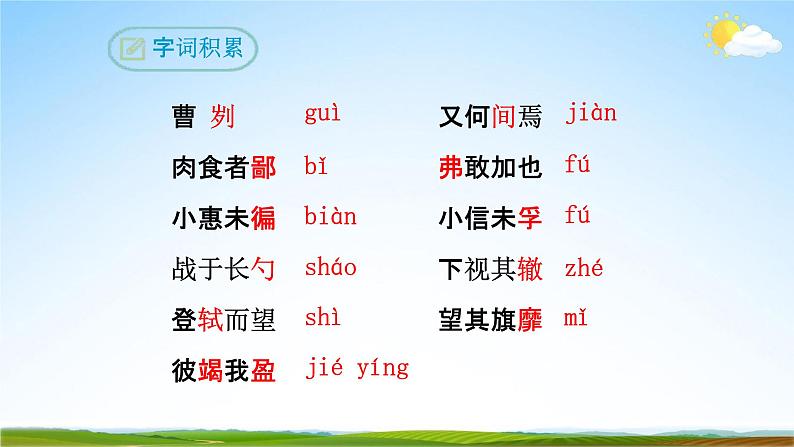 字词积累

曹 刿 guì
肉食者鄙 bǐ
小惠未徧 biàn
战于长勺 sháo
登轼而望 shì
彼竭我盈 jié yíng

又何间焉 jiàn
弗敢加也 fú
小信未孚 fú
下视其辙 zhé
望其旗靡 mǐ